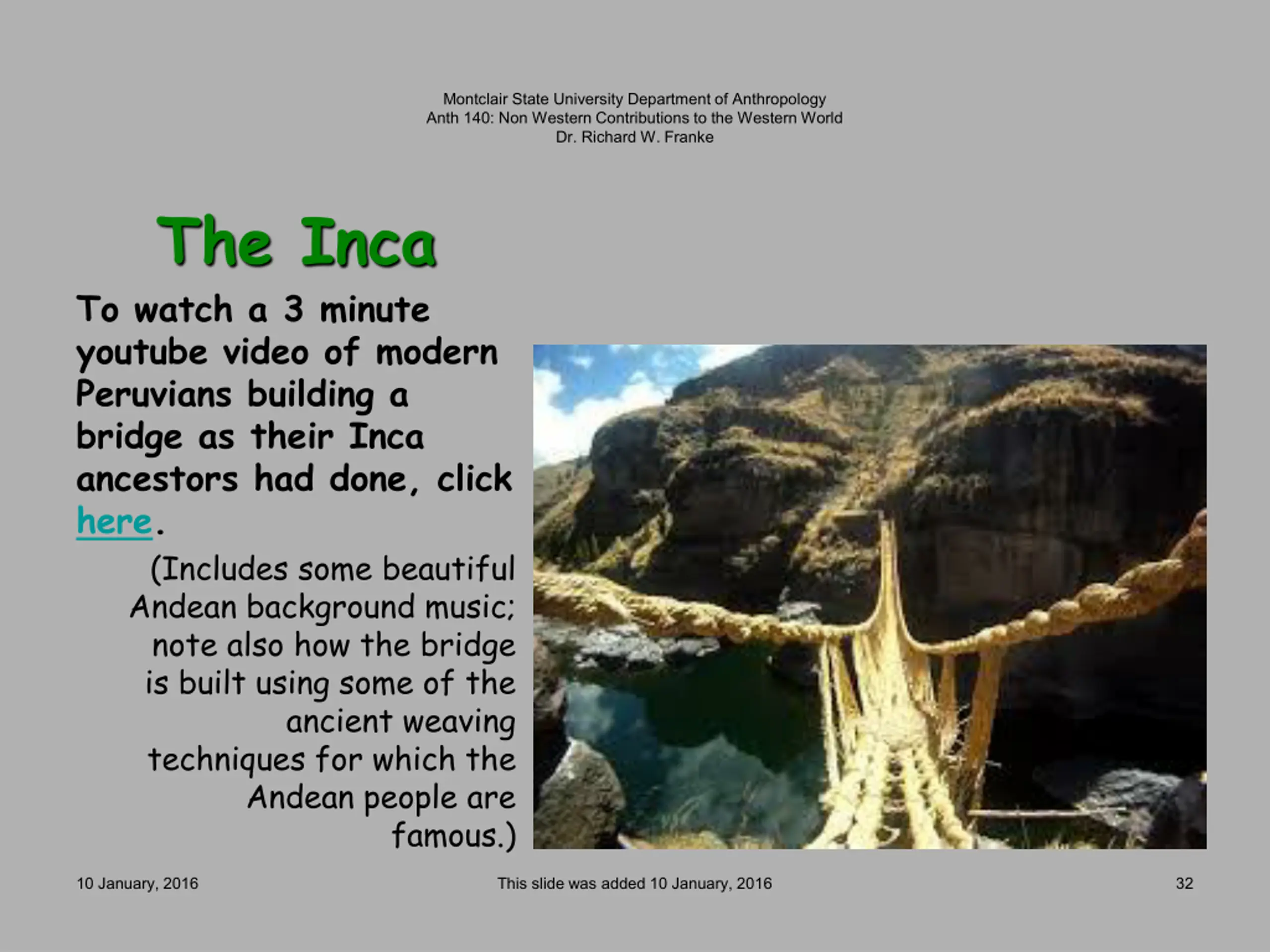 Montclair State University Department of Anthropology
Anth 140: Non Western Contributions to the Western World
Dr. Richard W. Franke

The Inca

To watch a 3 minute youtube video of modern Peruvians building a bridge as their Inca ancestors had done, click here.

(Includes some beautiful Andean background music; note also how the bridge is built using some of the ancient weaving techniques for which the Andean people are famous.)

10 January, 2016

This slide was added 10 January, 2016

32